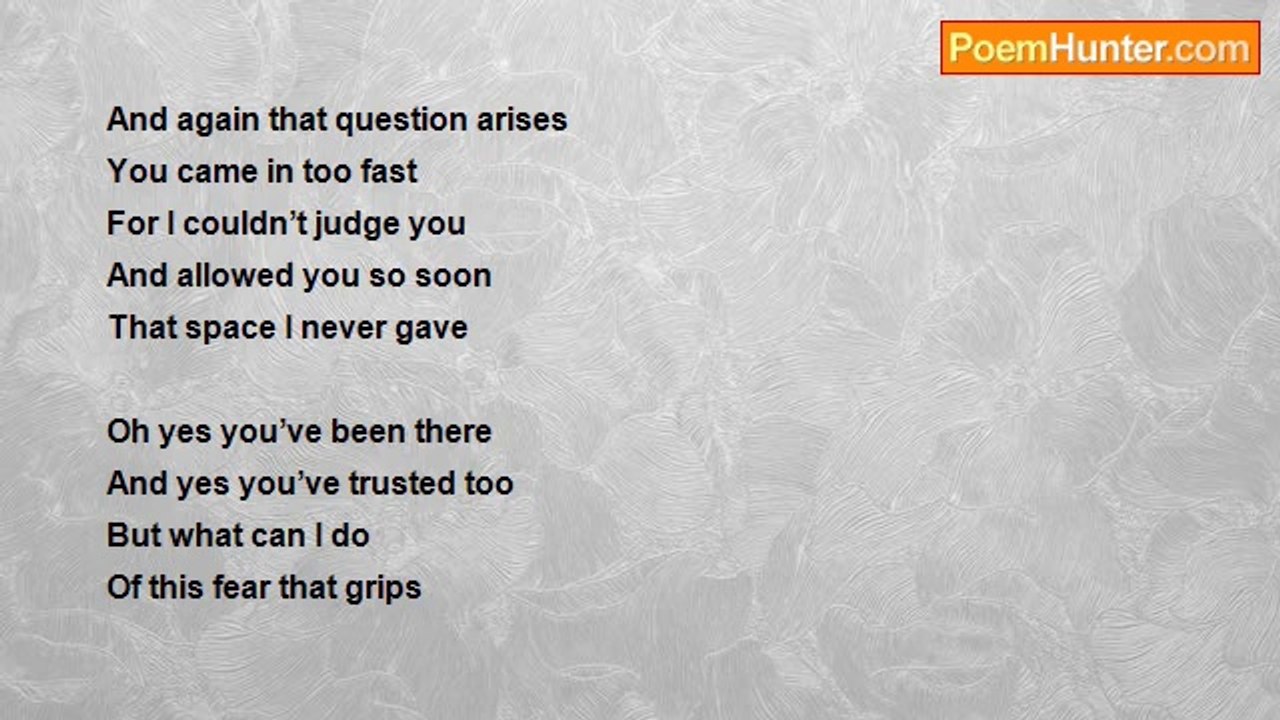 PoemHunter.com

And again that question arises
You came in too fast
For I couldn’t judge you
And allowed you so soon
That space I never gave

Oh yes you’ve been there
And yes you’ve trusted too
But what can I do
Of this fear that grips